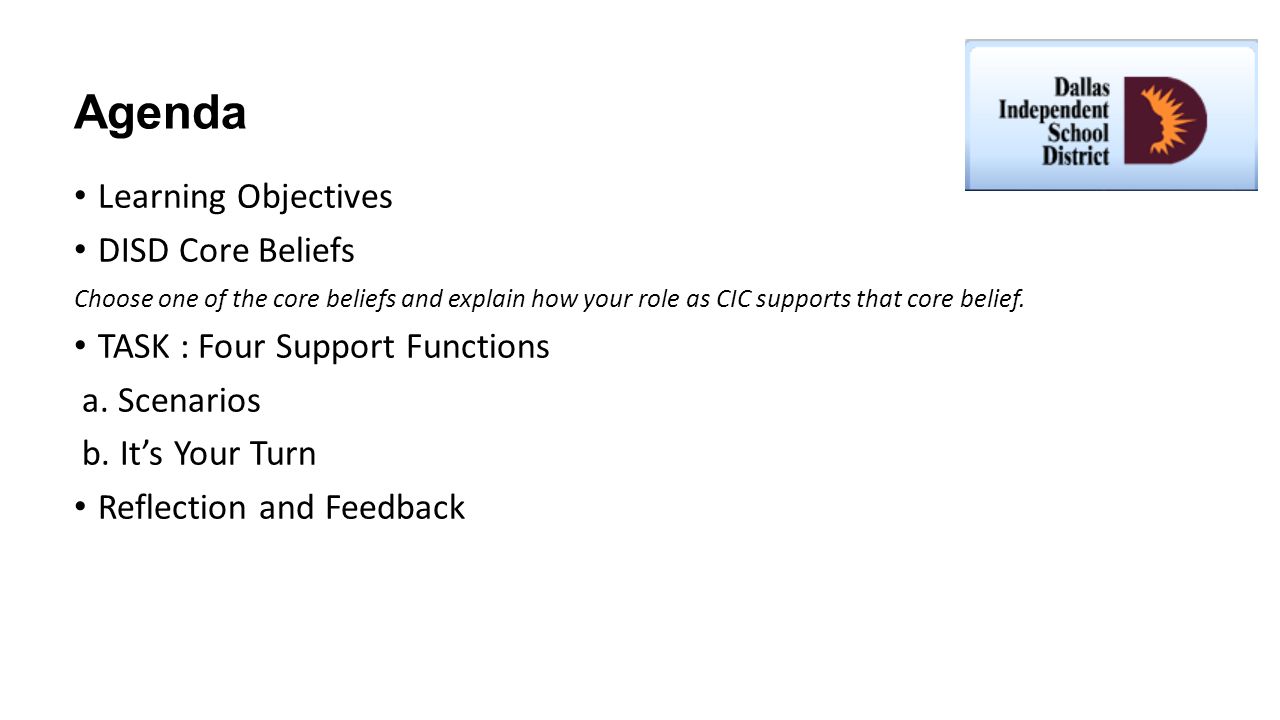 Agenda

Dallas Independent School District

• Learning Objectives
• DISD Core Beliefs
Choose one of the core beliefs and explain how your role as CIC supports that core belief.
• TASK : Four Support Functions
a. Scenarios
b. It's Your Turn
• Reflection and Feedback